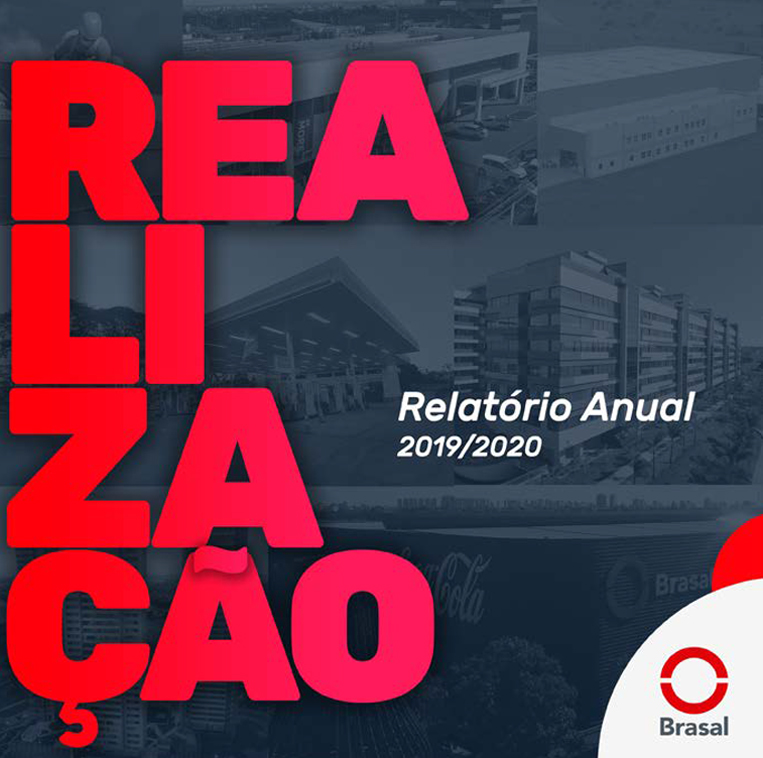 REA
LI
ZA
ÇÃO

Relatório Anual
2019/2020

Coca-Cola

Brasal

Brasal